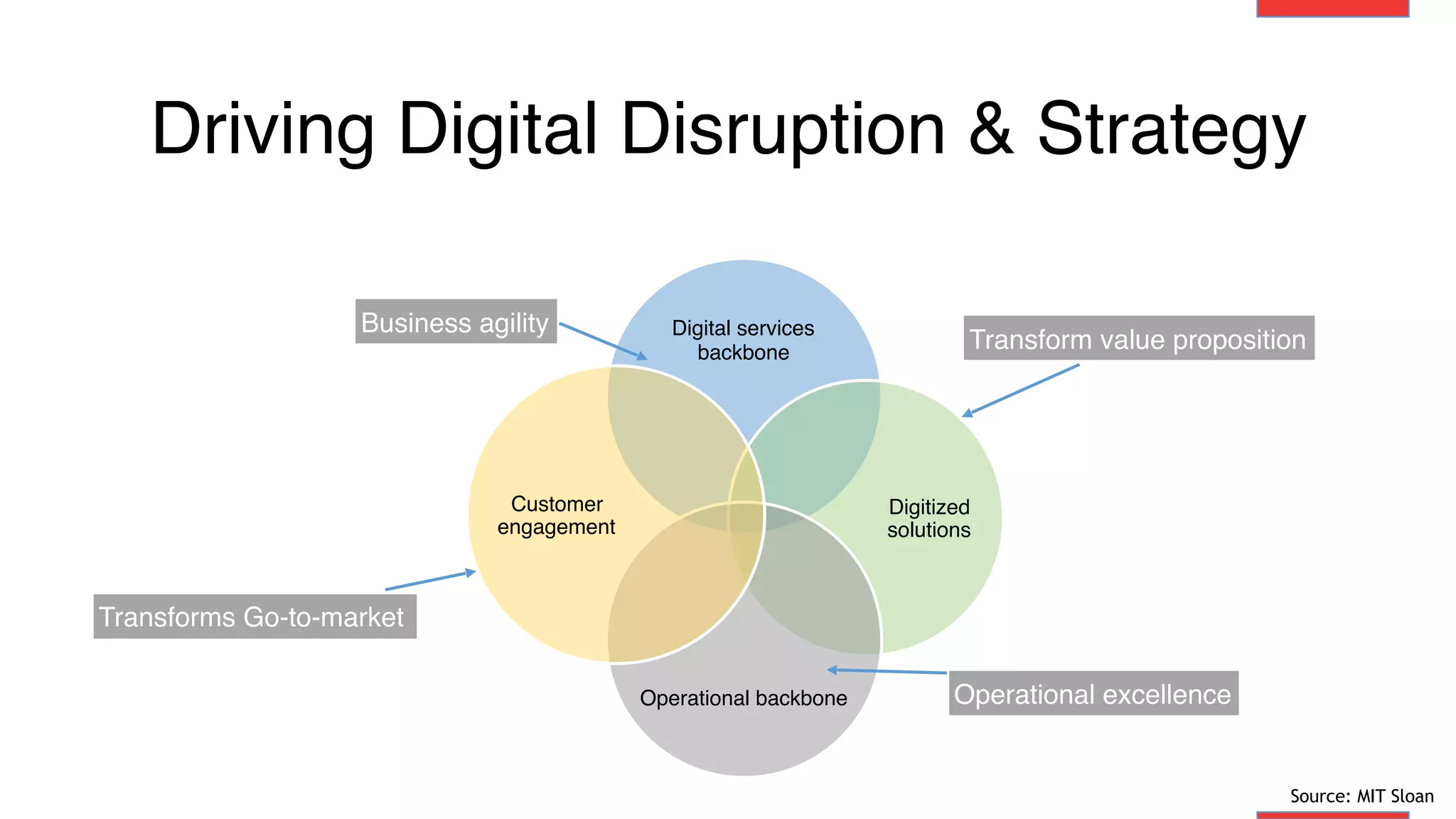 Driving Digital Disruption & Strategy

Business agility

Digital services backbone

Transform value proposition

Customer engagement

Digitized solutions

Transforms Go-to-market

Operational backbone

Operational excellence

Source: MIT Sloan